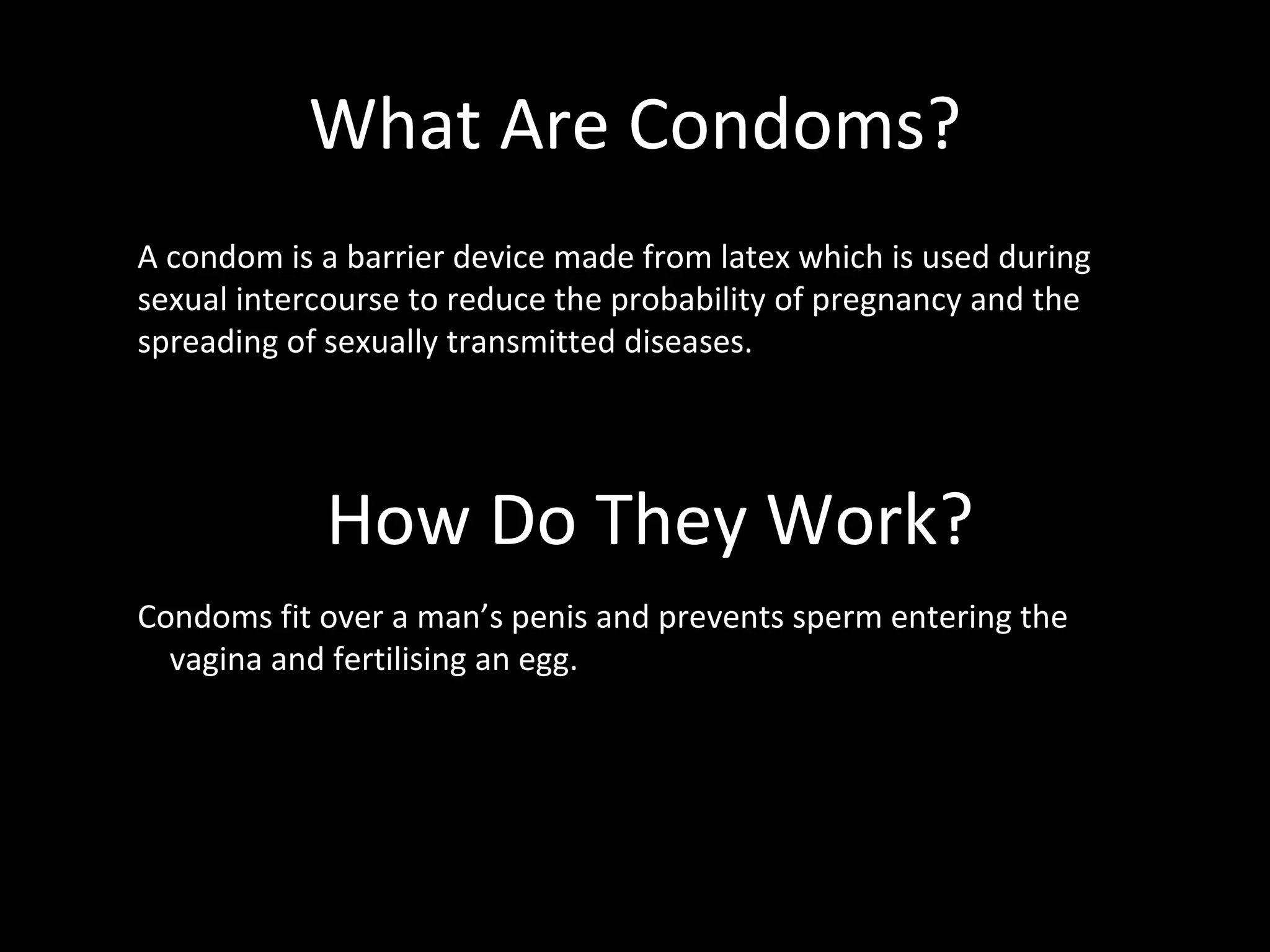 What Are Condoms?

A condom is a barrier device made from latex which is used during sexual intercourse to reduce the probability of pregnancy and the spreading of sexually transmitted diseases.

How Do They Work?

Condoms fit over a man’s penis and prevents sperm entering the vagina and fertilising an egg.